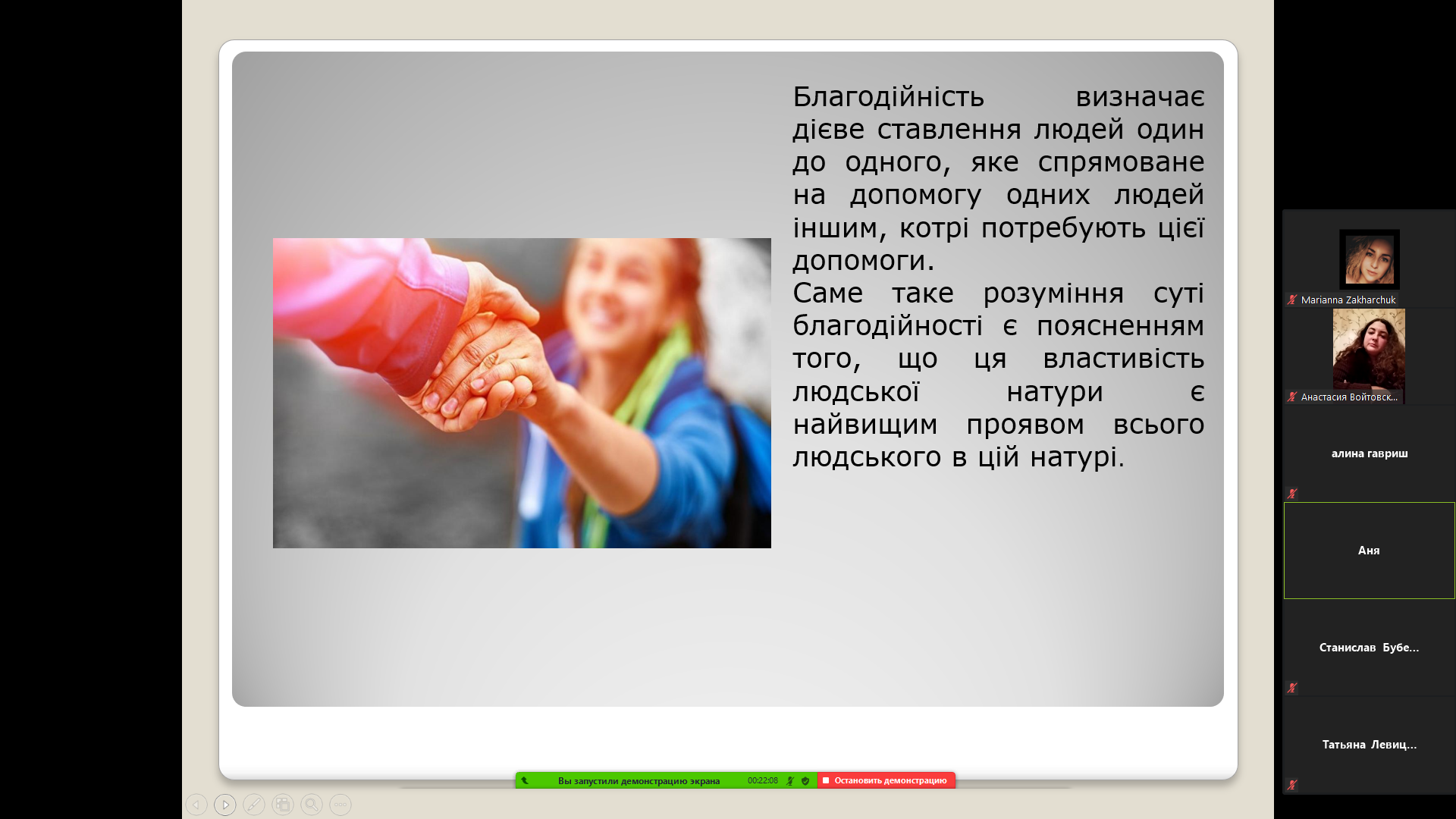 Благодійність визначає дієве ставлення людей один до одного, яке спрямоване на допомогу одних людей іншим, котрі потребують цієї допомоги.
Саме таке розуміння суті благодійності є поясненням того, що ця властивість людської натури є найвищим проявом всього людського в цій натурі.

Marianna Zakharchuk
Анастасия Войтовск...
алина гавриш
Аня
Станислав Бубе...
Татьяна Левиц...

Вы запустили демонстрацию экрана 00:22:08 Остановить демонстрацию